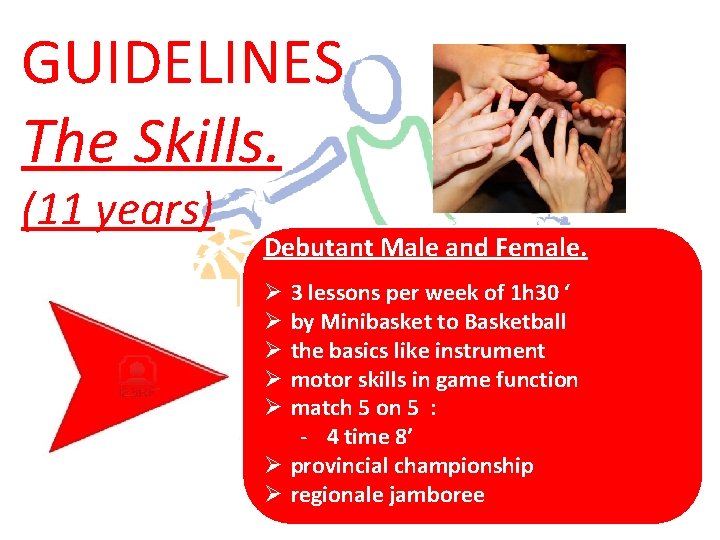 GUIDELINES
The Skills.
(11 years)

Debutant Male and Female.

➢ 3 lessons per week of 1h30 ‘
➢ by Minibasket to Basketball
➢ the basics like instrument
➢ motor skills in game function
➢ match 5 on 5 :
- 4 time 8’
➢ provincial championship
➢ regionale jamboree